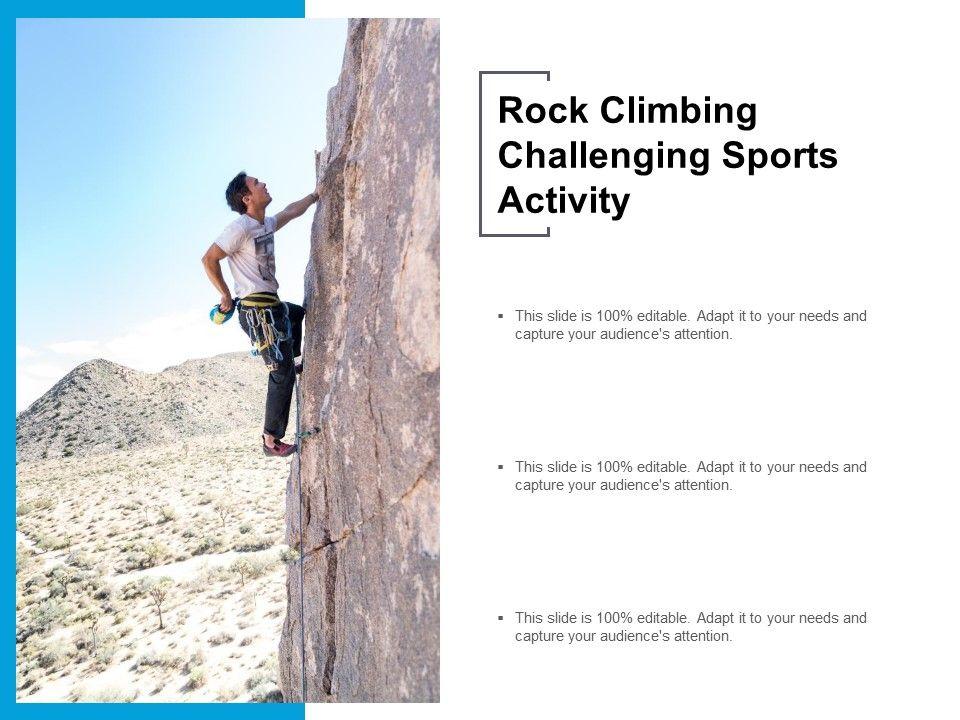 Rock Climbing Challenging Sports Activity

▪ This slide is 100% editable. Adapt it to your needs and capture your audience's attention.

▪ This slide is 100% editable. Adapt it to your needs and capture your audience's attention.

▪ This slide is 100% editable. Adapt it to your needs and capture your audience's attention.